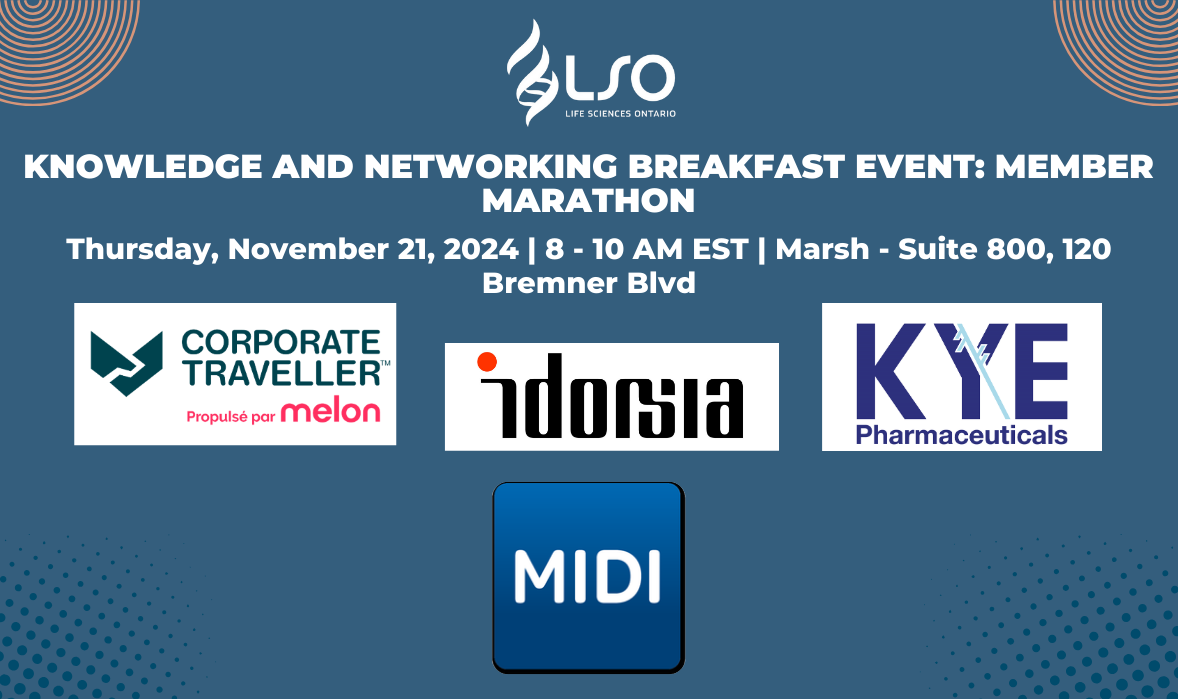 LSO
LIFE SCIENCES ONTARIO

KNOWLEDGE AND NETWORKING BREAKFAST EVENT: MEMBER MARATHON

Thursday, November 21, 2024 | 8 - 10 AM EST | Marsh - Suite 800, 120 Bremner Blvd

CORPORATE TRAVELLER™
Propulsé par melon

idorsia

KYE
Pharmaceuticals

MIDI